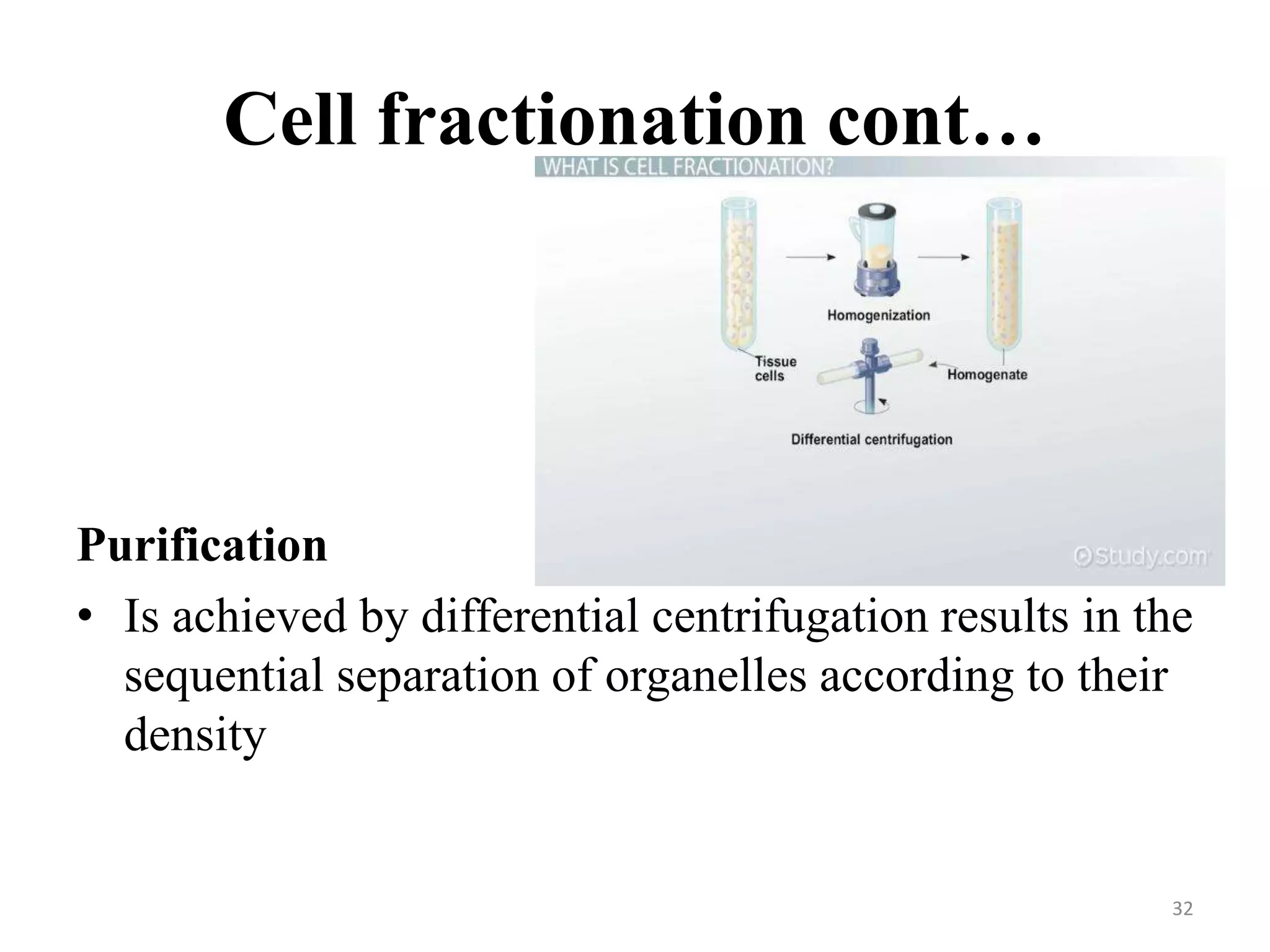 Cell fractionation cont…

WHAT IS CELL FRACTIONATION?

Homogenization

Tissue cells

Homogenate

Differential centrifugation

©Study.com

Purification

• Is achieved by differential centrifugation results in the sequential separation of organelles according to their density

32